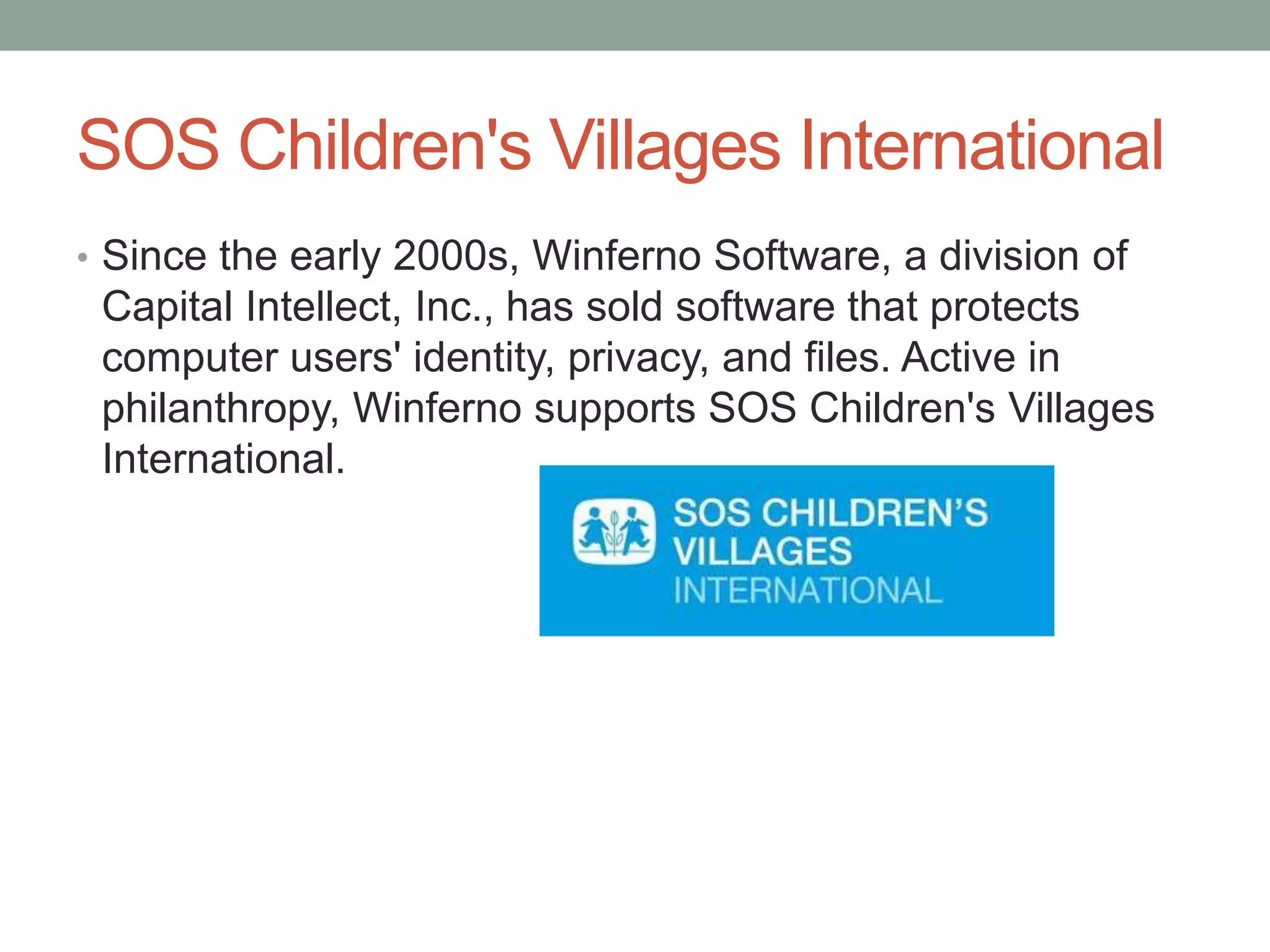 SOS Children's Villages International

• Since the early 2000s, Winferno Software, a division of Capital Intellect, Inc., has sold software that protects computer users' identity, privacy, and files. Active in philanthropy, Winferno supports SOS Children's Villages International.

SOS CHILDREN'S VILLAGES INTERNATIONAL